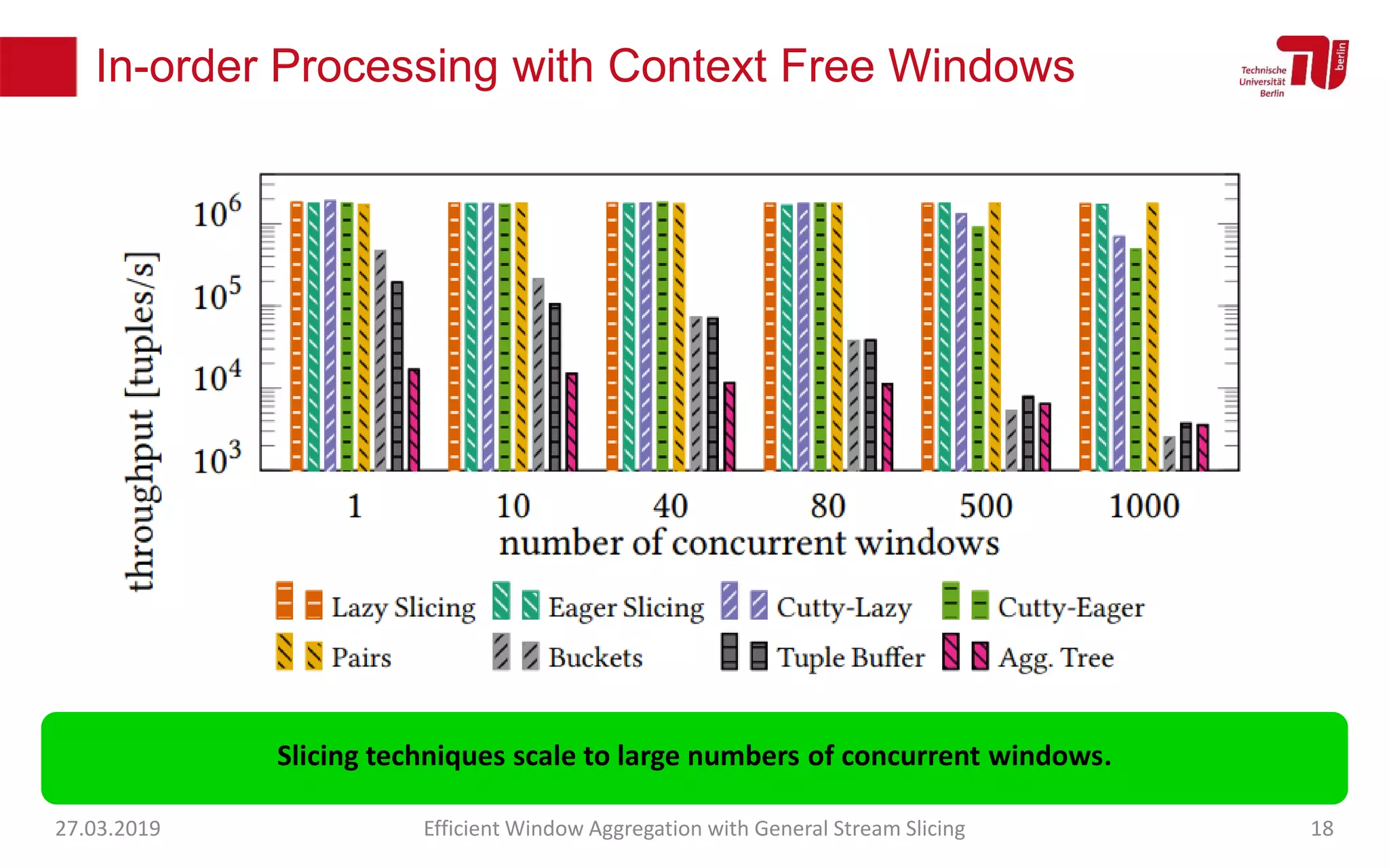 In-order Processing with Context Free Windows

Technische Universität Berlin
berlin

throughput [tuples/s]

$10^6$
$10^5$
$10^4$
$10^3$

1 10 40 80 500 1000

number of concurrent windows

Lazy Slicing
Eager Slicing
Cutty-Lazy
Cutty-Eager
Pairs
Buckets
Tuple Buffer
Agg. Tree

Slicing techniques scale to large numbers of concurrent windows.

27.03.2019
Efficient Window Aggregation with General Stream Slicing
18